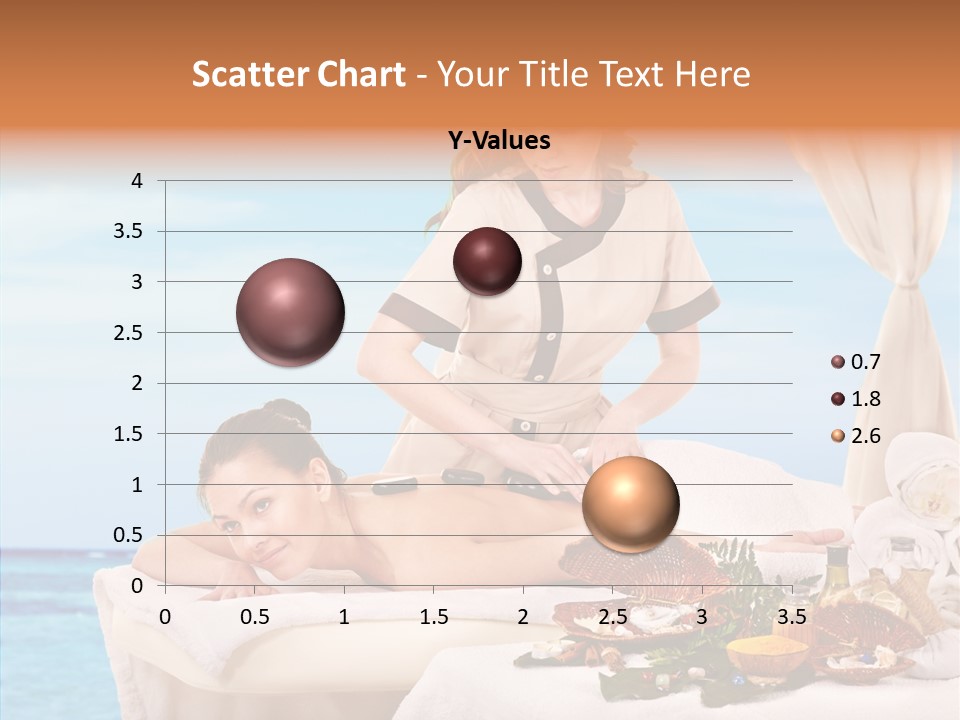 Scatter Chart - Your Title Text Here

Y-Values

4
3.5
3
2.5
2
1.5
1
0.5
0

0 0.5 1 1.5 2 2.5 3 3.5

0.7
1.8
2.6